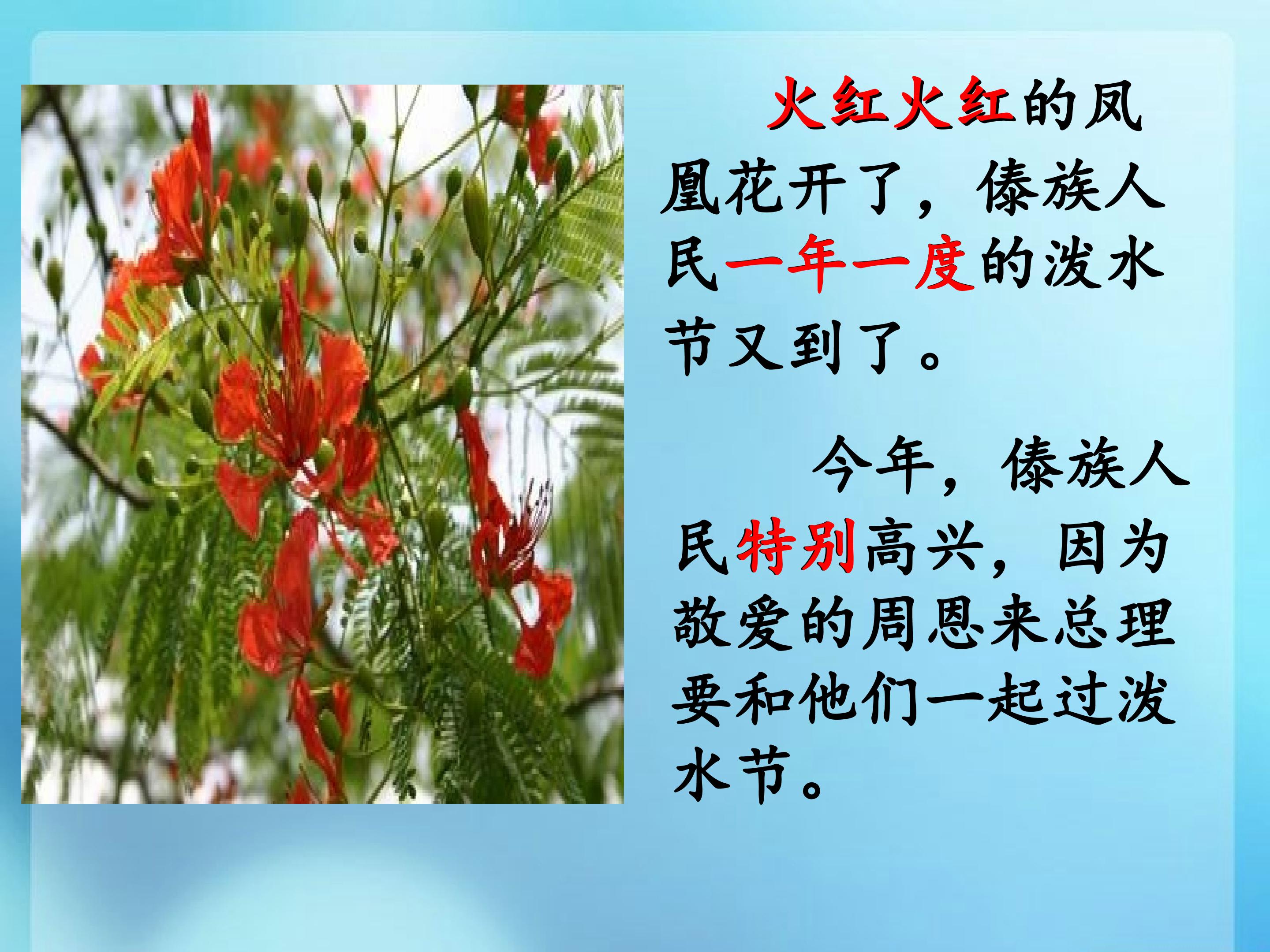 火红火红的凤凰花开了，傣族人民一年一度的泼水节又到了。

今年，傣族人民特别高兴，因为敬爱的周恩来总理要和他们一起过泼水节。